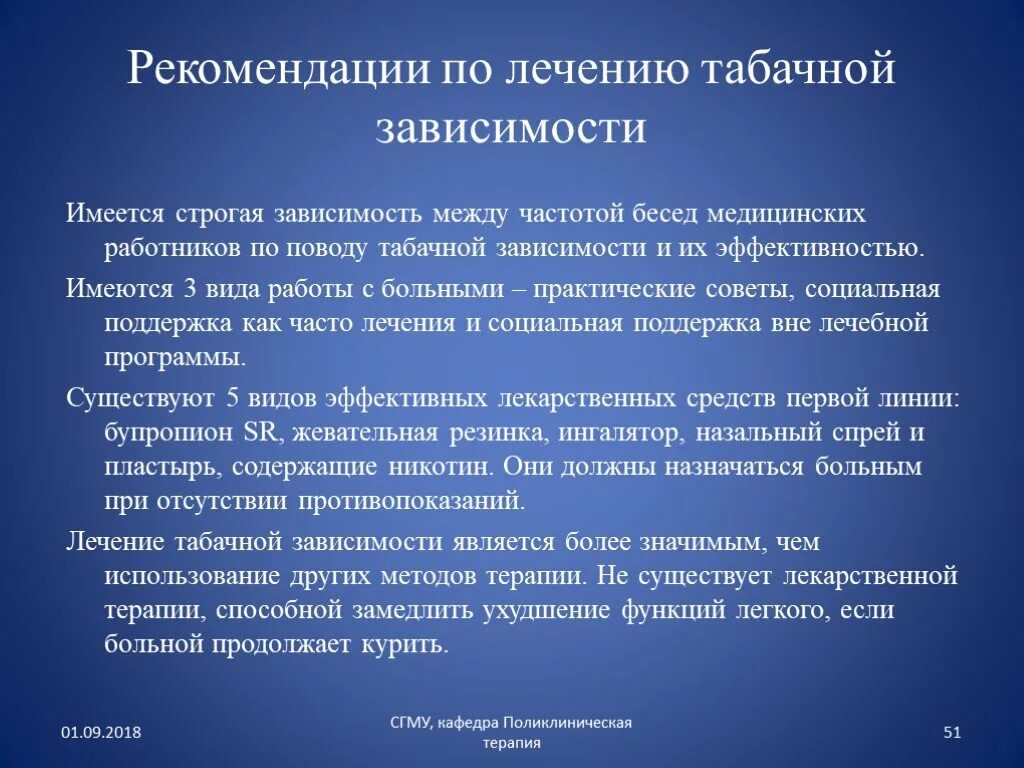 Рекомендации по лечению табачной зависимости

Имеется строгая зависимость между частотой бесед медицинских работников по поводу табачной зависимости и их эффективностью.

Имеются 3 вида работы с больными – практические советы, социальная поддержка как часто лечения и социальная поддержка вне лечебной программы.

Существуют 5 видов эффективных лекарственных средств первой линии: бупропион SR, жевательная резинка, ингалятор, назальный спрей и пластырь, содержащие никотин. Они должны назначаться больным при отсутствии противопоказаний.

Лечение табачной зависимости является более значимым, чем использование других методов терапии. Не существует лекарственной терапии, способной замедлить ухудшение функций легкого, если больной продолжает курить.

01.09.2018

СГМУ, кафедра Поликлиническая терапия

51